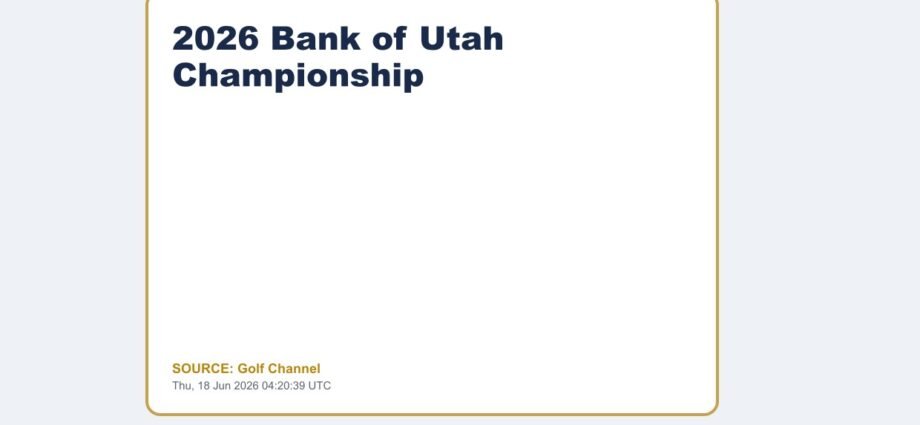 2026 Bank of Utah Championship

SOURCE: Golf Channel
Thu, 18 Jun 2026 04:20:39 UTC